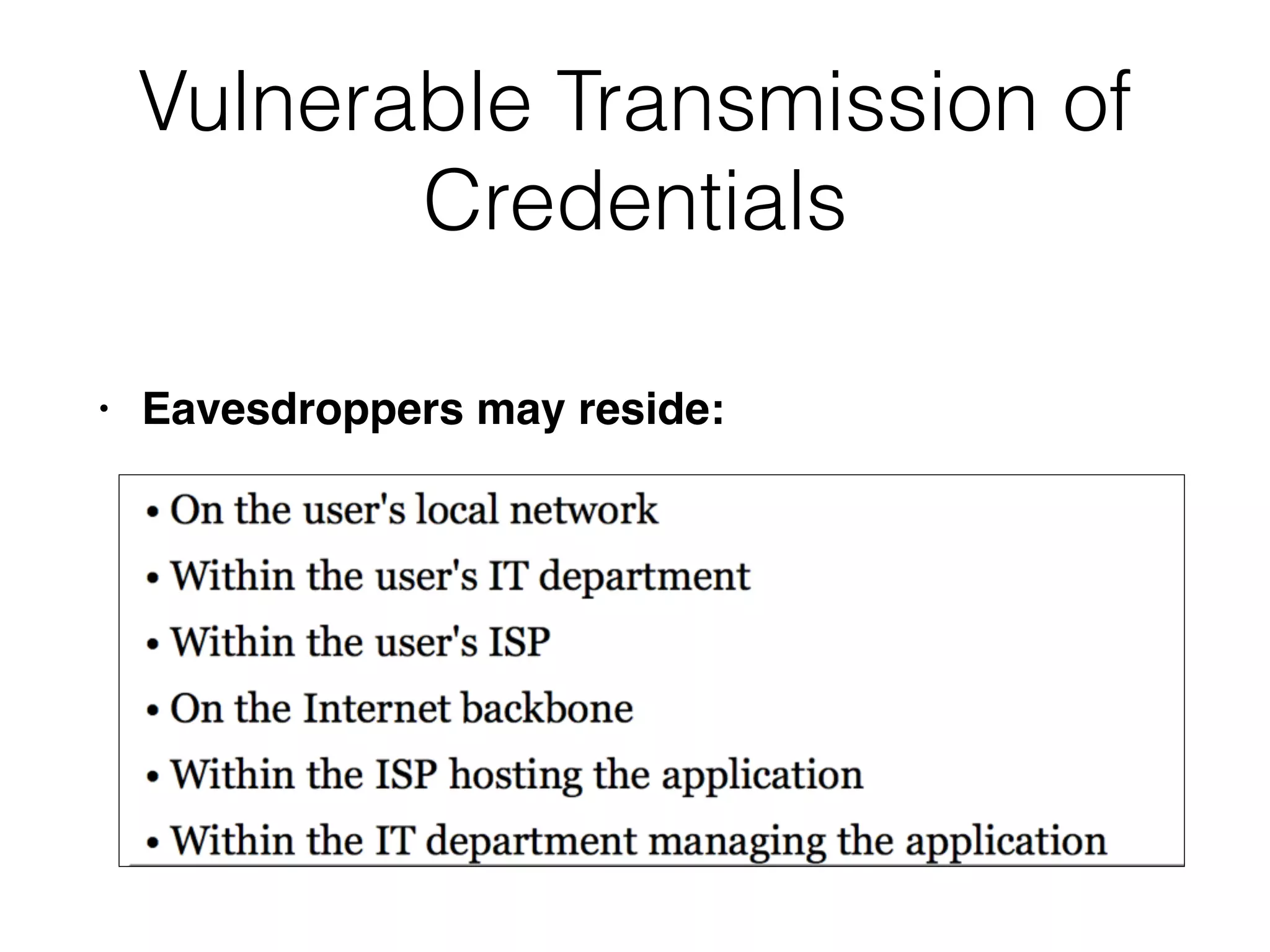 Vulnerable Transmission of Credentials

• Eavesdroppers may reside:

• On the user's local network
• Within the user's IT department
• Within the user's ISP
• On the Internet backbone
• Within the ISP hosting the application
• Within the IT department managing the application